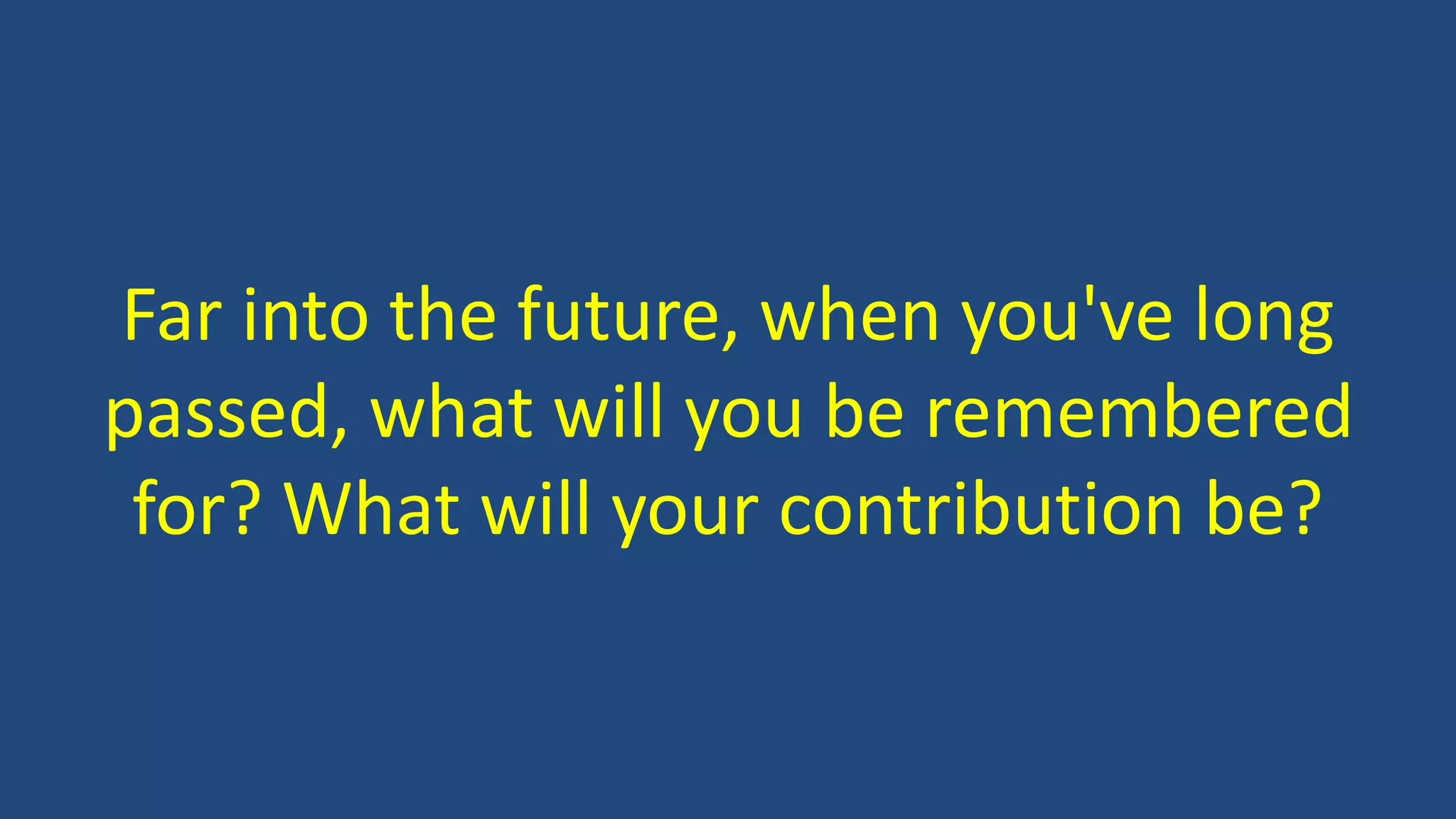 Far into the future, when you've long passed, what will you be remembered for? What will your contribution be?